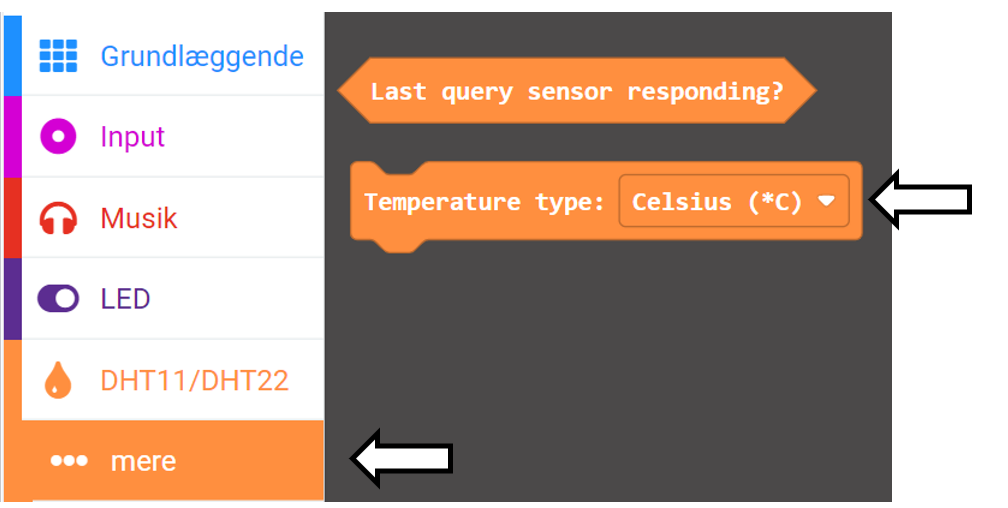 Grundlæggende
Input
Musik
LED
DHT11/DHT22
mere

Last query sensor responding?

Temperature type: Celsius (*C)